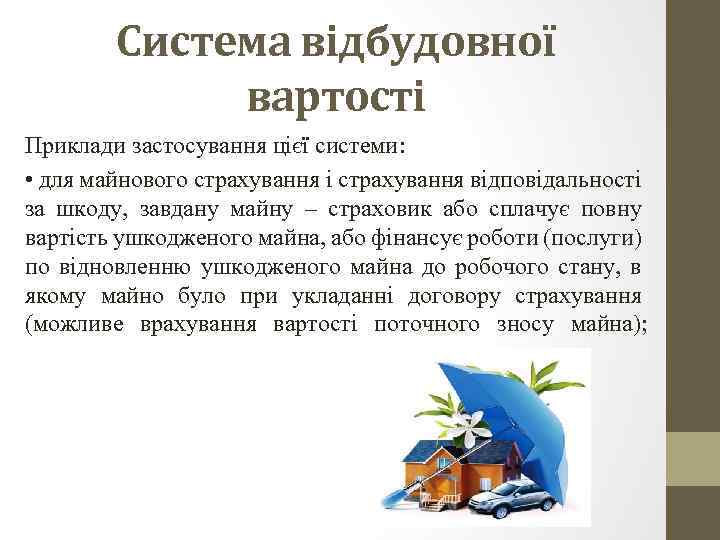 Система відбудовної вартості

Приклади застосування цієї системи:

• для майнового страхування і страхування відповідальності за шкоду, завдану майну – страховик або сплачує повну вартість ушкодженого майна, або фінансує роботи (послуги) по відновленню ушкодженого майна до робочого стану, в якому майно було при укладанні договору страхування (можливе врахування вартості поточного зносу майна);